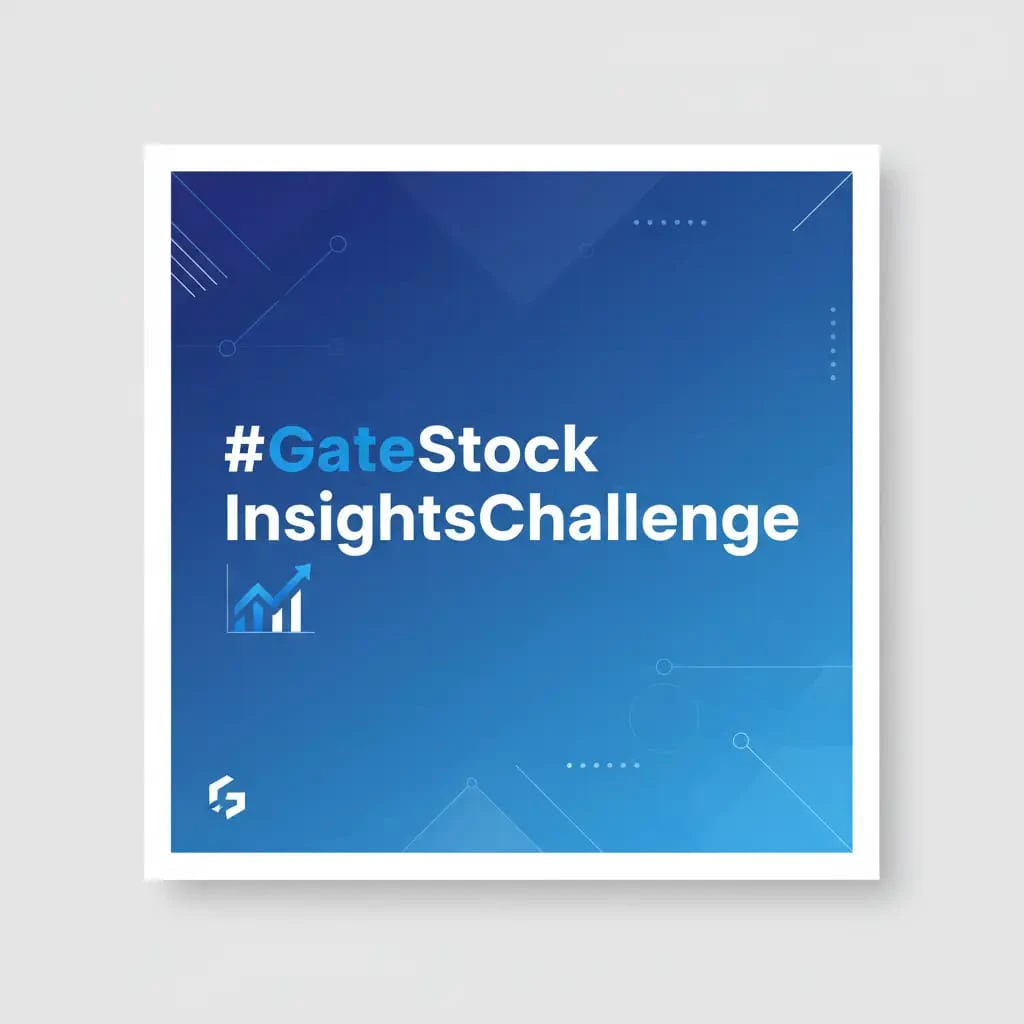 #GateStock InsightsChallenge